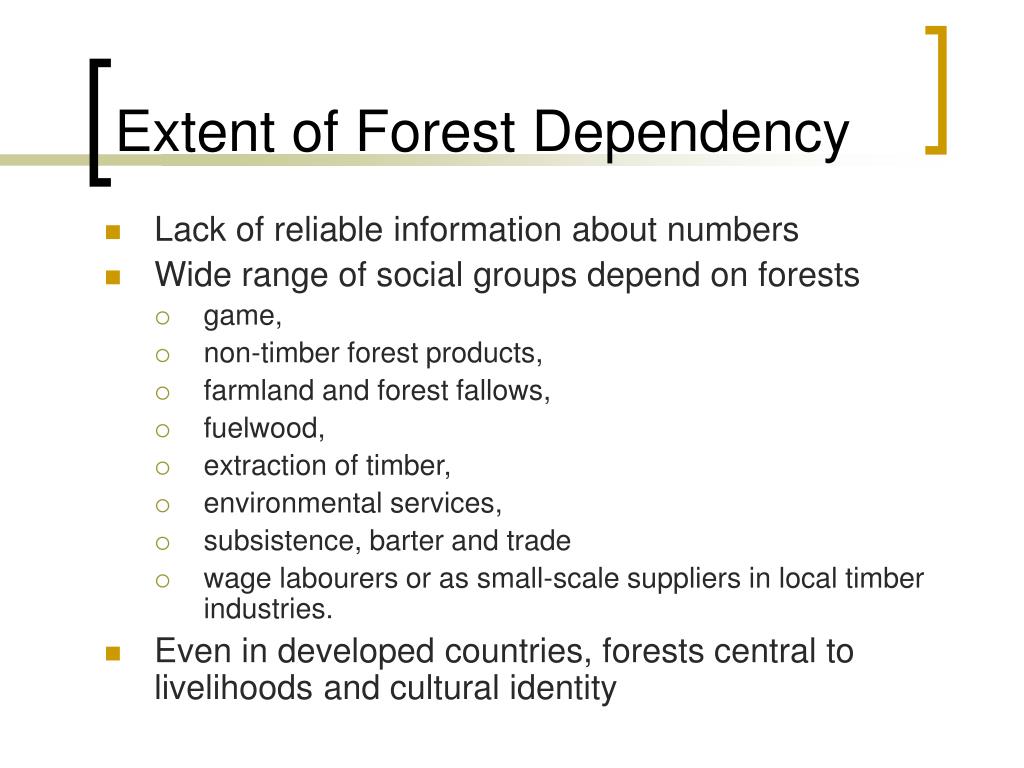 Extent of Forest Dependency

- Lack of reliable information about numbers
- Wide range of social groups depend on forests
  - game,
  - non-timber forest products,
  - farmland and forest fallows,
  - fuelwood,
  - extraction of timber,
  - environmental services,
  - subsistence, barter and trade
  - wage labourers or as small-scale suppliers in local timber industries.
- Even in developed countries, forests central to livelihoods and cultural identity